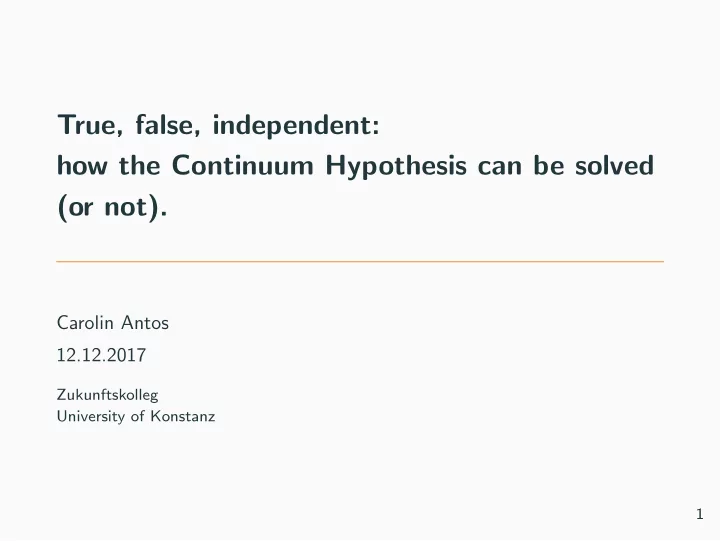 True, false, independent:
how the Continuum Hypothesis can be solved (or not).

Carolin Antos

12.12.2017

Zukunftskolleg
University of Konstanz

1